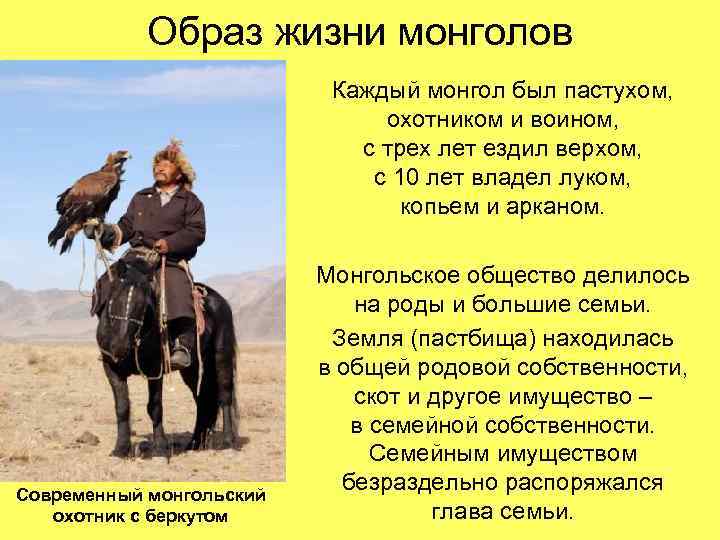 Образ жизни монголов

Каждый монгол был пастухом, охотником и воином, с трех лет ездил верхом, с 10 лет владел луком, копьем и арканом.

Монгольское общество делилось на роды и большие семьи.

Земля (пастбища) находилась в общей родовой собственности, скот и другое имущество – в семейной собственности. Семейным имуществом безраздельно распоряжался глава семьи.

Современный монгольский охотник с беркутом